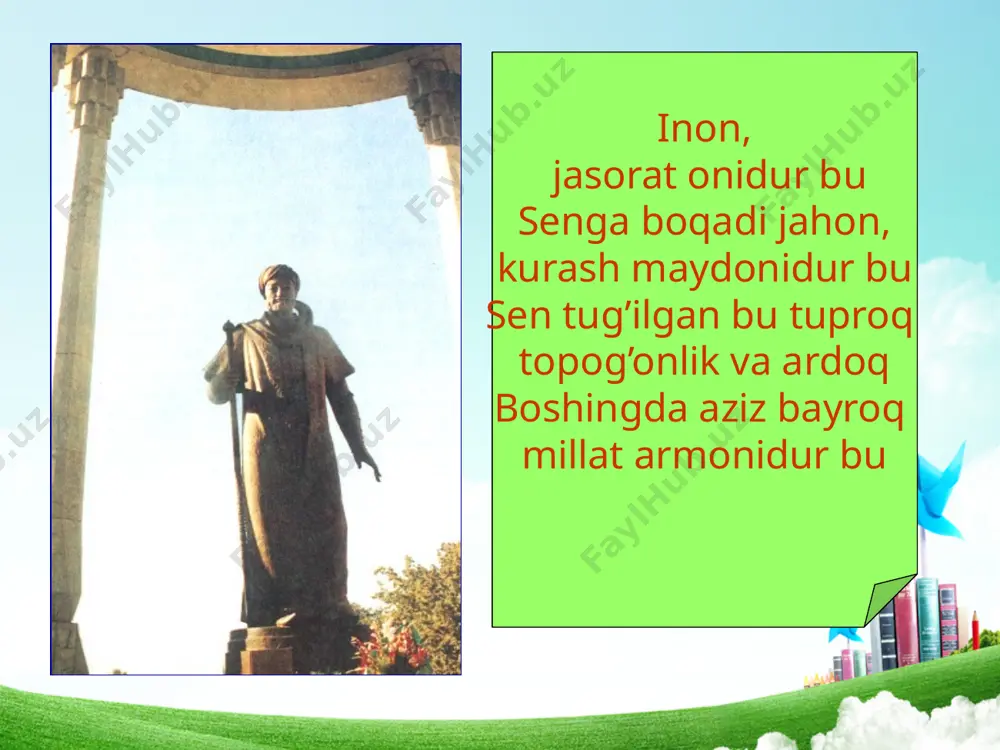 Inon,
jasorat onidur bu
Senga boqadi jahon,
kurash maydonidur bu
Sen tug’ilgan bu tuproq
topog’onlik va ardoq
Boshingda aziz bayroq
millat armonidur bu

FaylHub.uz